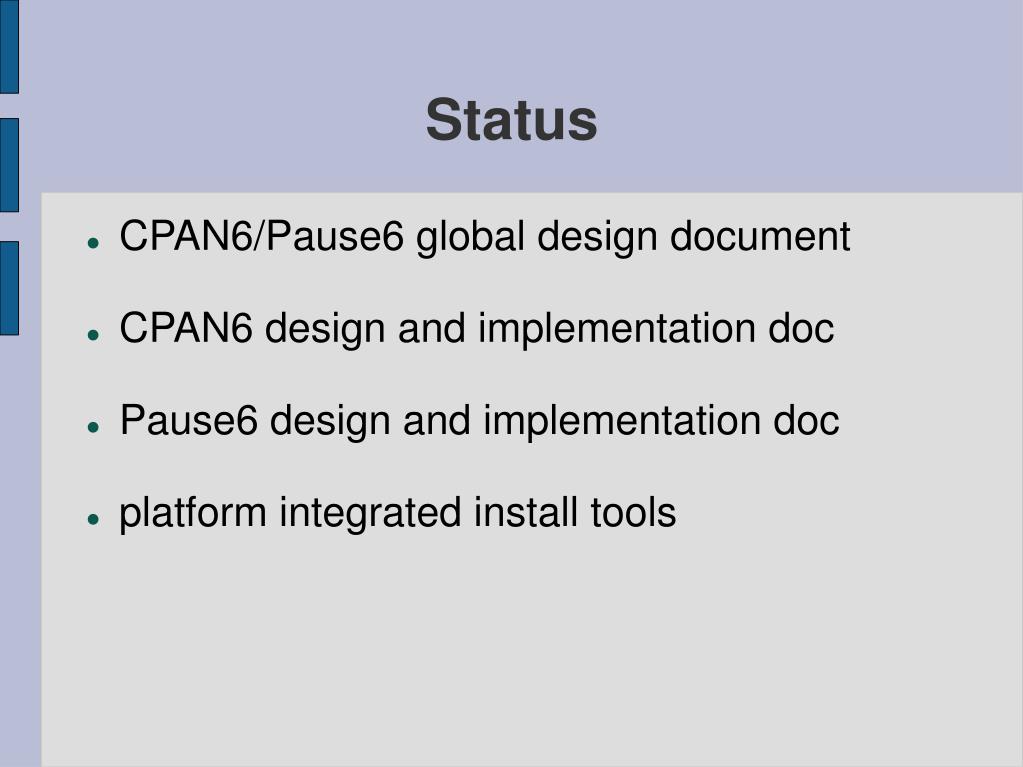 Status

- CPAN6/Pause6 global design document
- CPAN6 design and implementation doc
- Pause6 design and implementation doc
- platform integrated install tools